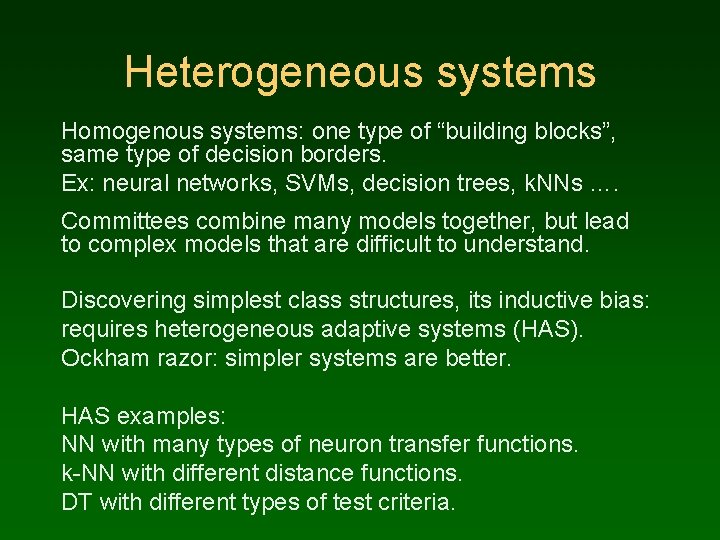 Heterogeneous systems

Homogenous systems: one type of “building blocks”, same type of decision borders.
Ex: neural networks, SVMs, decision trees, kNNs ….

Committees combine many models together, but lead to complex models that are difficult to understand.

Discovering simplest class structures, its inductive bias:
requires heterogeneous adaptive systems (HAS).
Ockham razor: simpler systems are better.

HAS examples:
NN with many types of neuron transfer functions.
k-NN with different distance functions.
DT with different types of test criteria.